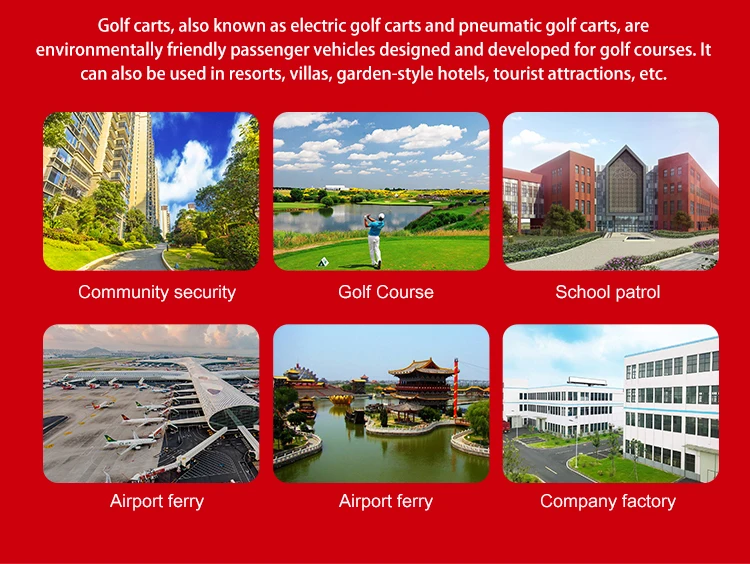 Golf carts, also known as electric golf carts and pneumatic golf carts, are environmentally friendly passenger vehicles designed and developed for golf courses. It can also be used in resorts, villas, garden-style hotels, tourist attractions, etc.

Community security

Golf Course

School patrol

Airport ferry

Airport ferry

Company factory